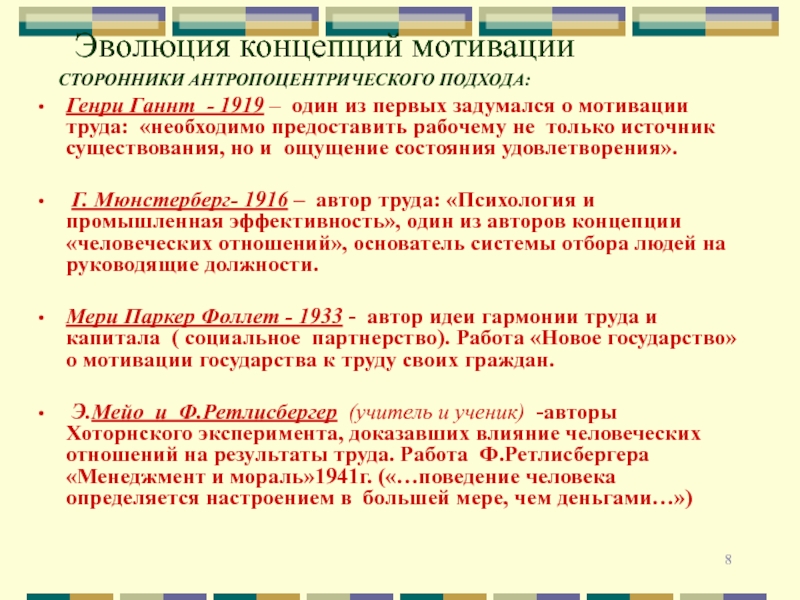 Эволюция концепций мотивации

СТОРОННИКИ АНТРОПОЦЕНТРИЧЕСКОГО ПОДХОДА:

• Генри Ганнт - 1919 – один из первых задумался о мотивации труда: «необходимо предоставить рабочему не только источник существования, но и ощущение состояния удовлетворения».

• Г. Мюнстерберг- 1916 – автор труда: «Психология и промышленная эффективность», один из авторов концепции «человеческих отношений», основатель системы отбора людей на руководящие должности.

• Мери Паркер Фоллет - 1933 - автор идеи гармонии труда и капитала ( социальное партнерство). Работа «Новое государство» о мотивации государства к труду своих граждан.

• Э.Мейо и Ф.Ретлисбергер (учитель и ученик) -авторы Хоторнского эксперимента, доказавших влияние человеческих отношений на результаты труда. Работа Ф.Ретлисбергера «Менеджмент и мораль»1941г. («…поведение человека определяется настроением в большей мере, чем деньгами…»)

8